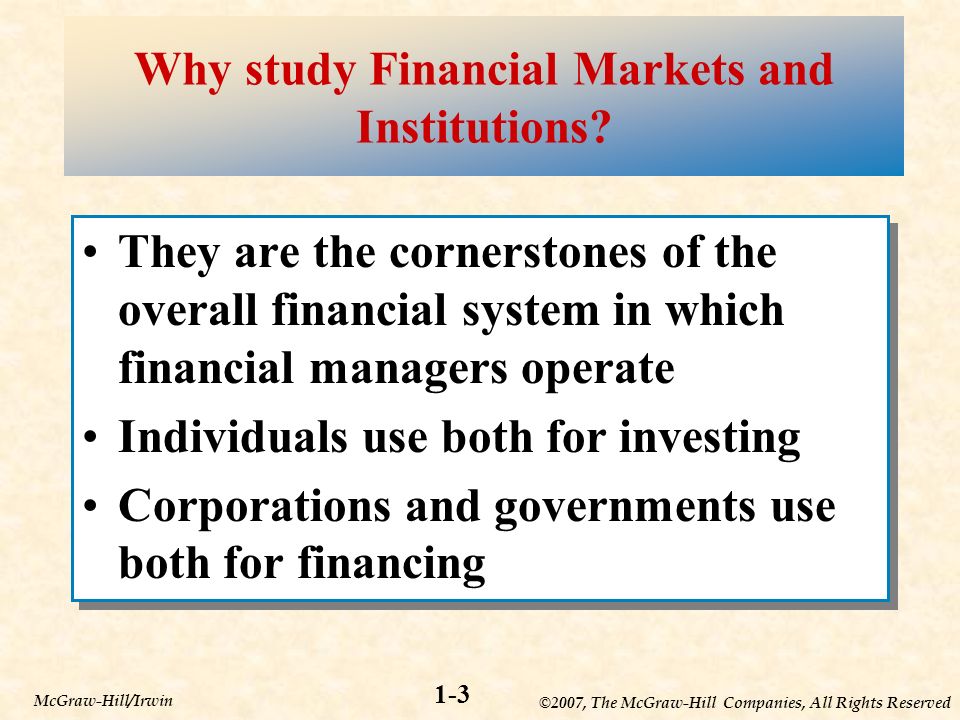 Why study Financial Markets and Institutions?

• They are the cornerstones of the overall financial system in which financial managers operate
• Individuals use both for investing
• Corporations and governments use both for financing

McGraw-Hill/Irwin

1-3

©2007, The McGraw-Hill Companies, All Rights Reserved